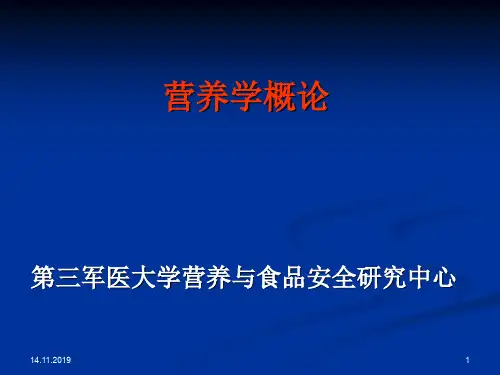 营养学概论

第三军医大学营养与食品安全研究中心

14.11.2019

1